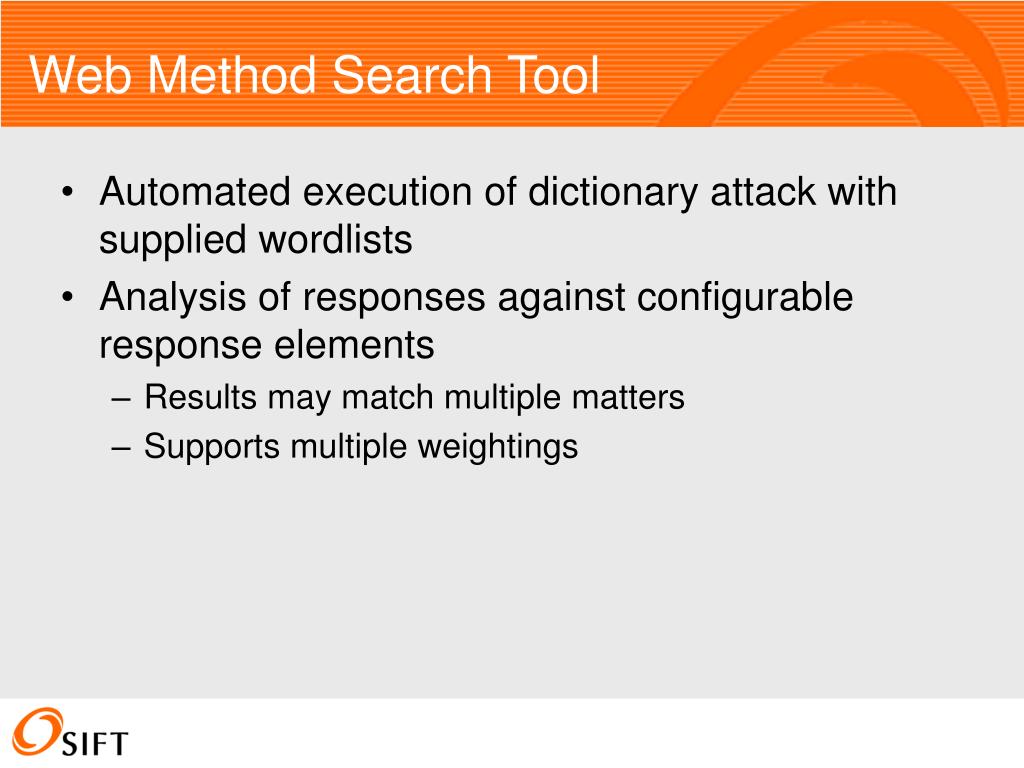 Web Method Search Tool

• Automated execution of dictionary attack with supplied wordlists
• Analysis of responses against configurable response elements
– Results may match multiple matters
– Supports multiple weightings

SIFT